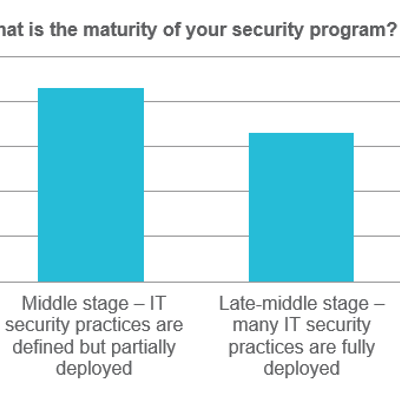 hat is the maturity of your security program?

Middle stage – IT security practices are defined but partially deployed

Late-middle stage – many IT security practices are fully deployed